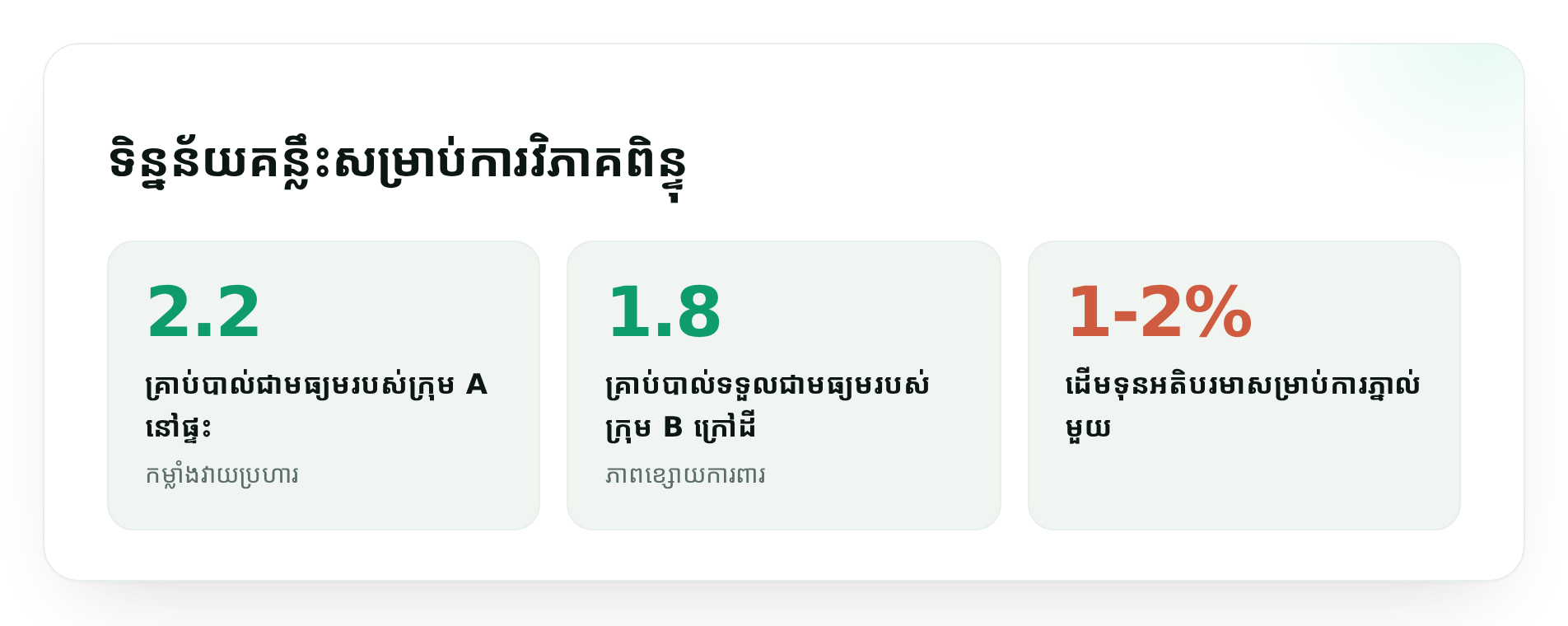 ទិន្នន័យគន្លឹះសម្រាប់ការវិភាគពិន្ទុ

2.2

គ្រាប់បាល់ជាមធ្យមរបស់ក្រុម A នៅផ្ទះ

កម្លាំងវាយប្រហារ

1.8

គ្រាប់បាល់ទទួលជាមធ្យមរបស់ក្រុម B ក្រៅដី

ភាពខ្សោយការពារ

1-2%

ដើមទុនអតិបរមាសម្រាប់ការភ្នាល់មួយ